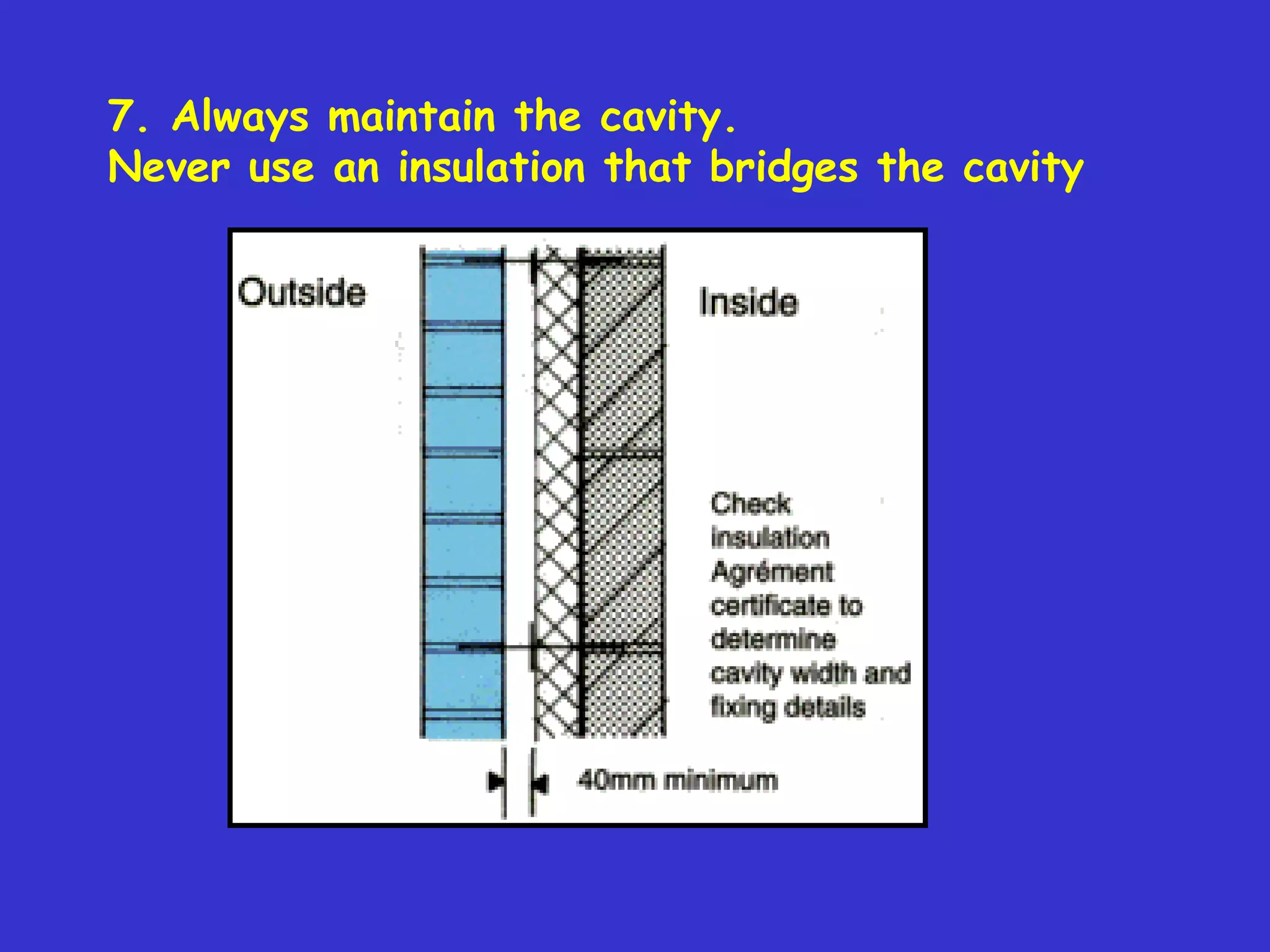 7. Always maintain the cavity.
Never use an insulation that bridges the cavity

Outside

Inside

Check insulation Agrément certificate to determine cavity width and fixing details

40mm minimum